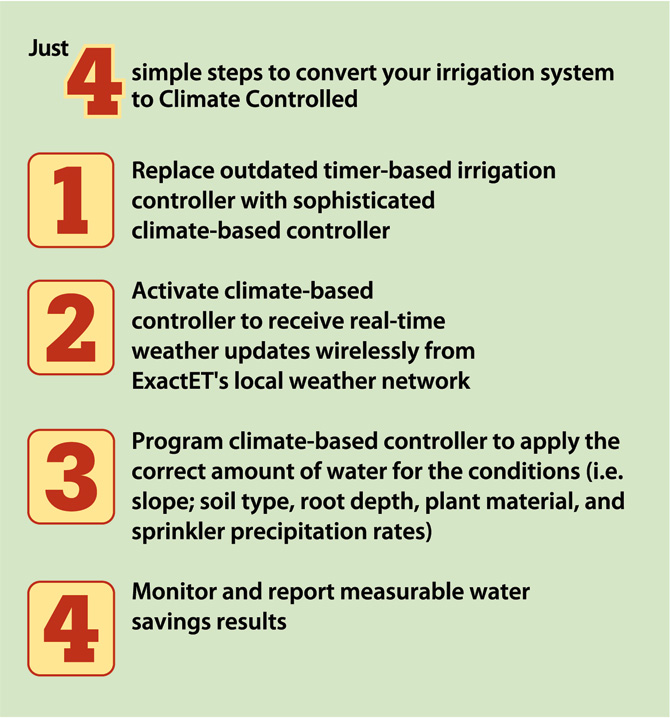 Just 4 simple steps to convert your irrigation system to Climate Controlled

1 Replace outdated timer-based irrigation controller with sophisticated climate-based controller

2 Activate climate-based controller to receive real-time weather updates wirelessly from ExactET's local weather network

3 Program climate-based controller to apply the correct amount of water for the conditions (i.e. slope; soil type, root depth, plant material, and sprinkler precipitation rates)

4 Monitor and report measurable water savings results